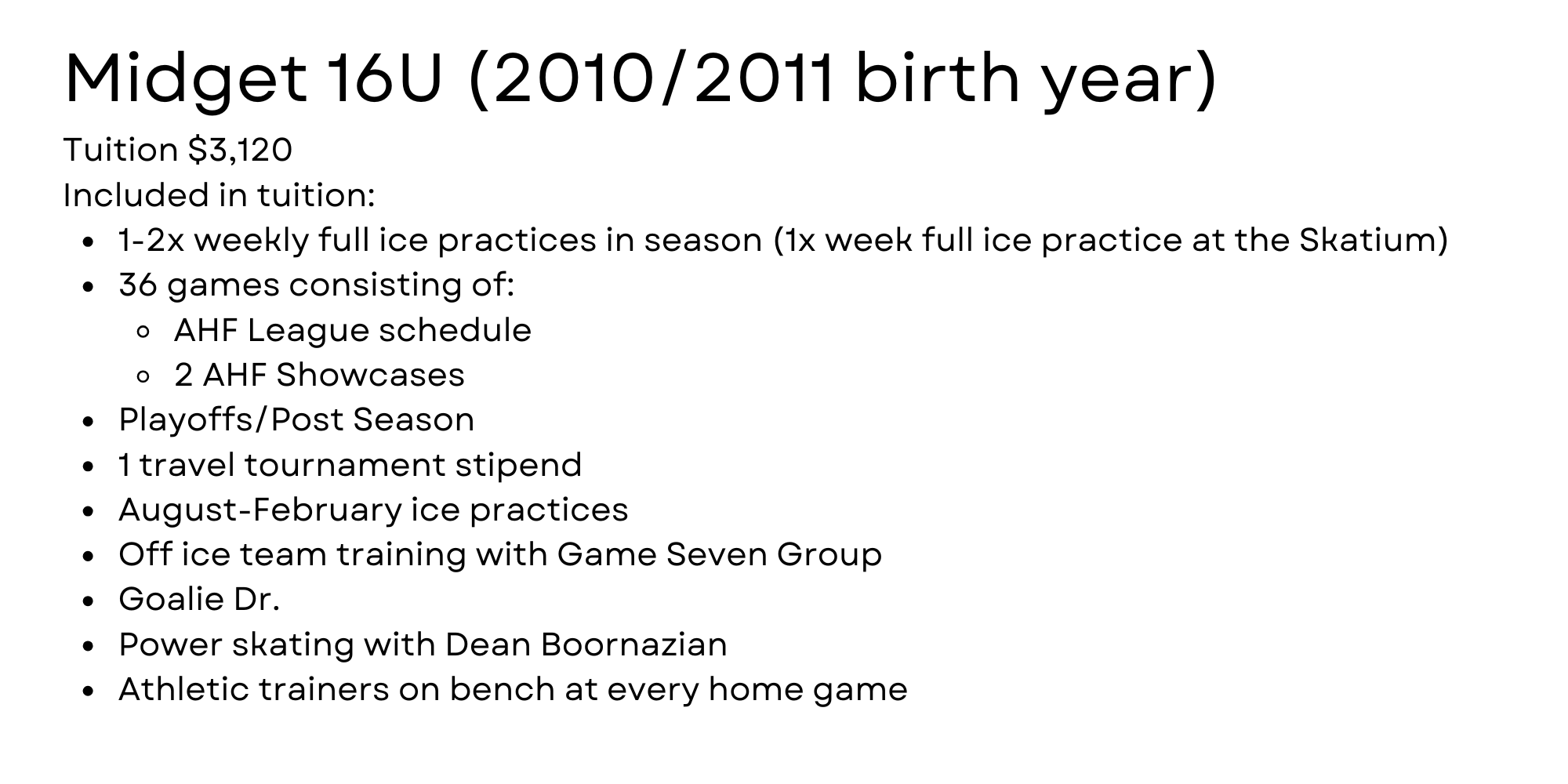 Midget 16U (2010/2011 birth year)

Tuition $3,120
Included in tuition:

- 1-2x weekly full ice practices in season (1x week full ice practice at the Skatium)
- 36 games consisting of:
  - AHF League schedule
  - 2 AHF Showcases
- Playoffs/Post Season
- 1 travel tournament stipend
- August-February ice practices
- Off ice team training with Game Seven Group
- Goalie Dr.
- Power skating with Dean Boornazian
- Athletic trainers on bench at every home game